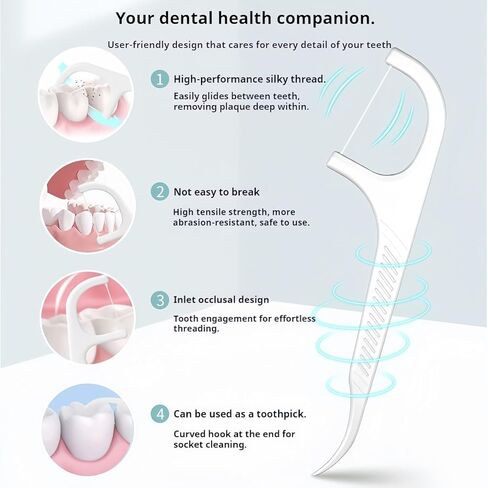 Your dental health companion.

User-friendly design that cares for every detail of your teeth

1 High-performance silky thread.

Easily glides between teeth, removing plaque deep within.

2 Not easy to break

High tensile strength, more abrasion-resistant, safe to use.

3 Inlet occlusal design

Tooth engagement for effortless threading.

4 Can be used as a toothpick.

Curved hook at the end for socket cleaning.